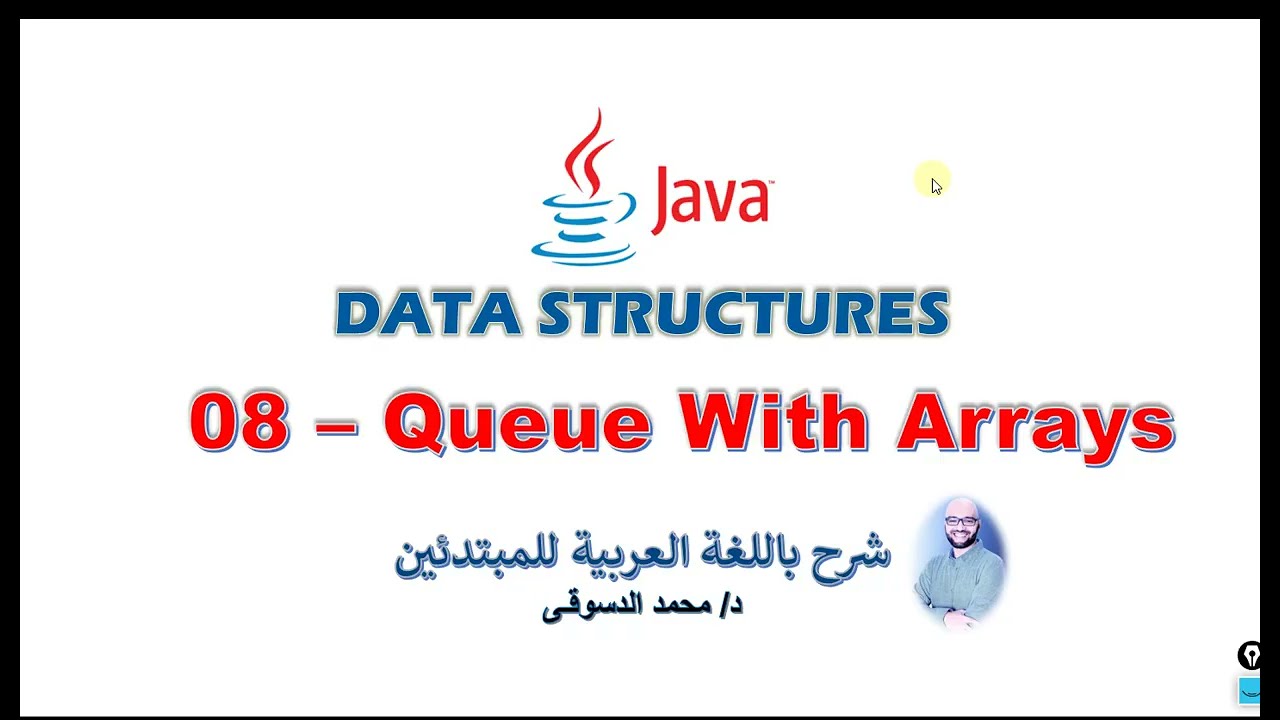 Java

DATA STRUCTURES

08 – Queue With Arrays

شرح باللغة العربية للمبتدئين

د/ محمد الدسوقى